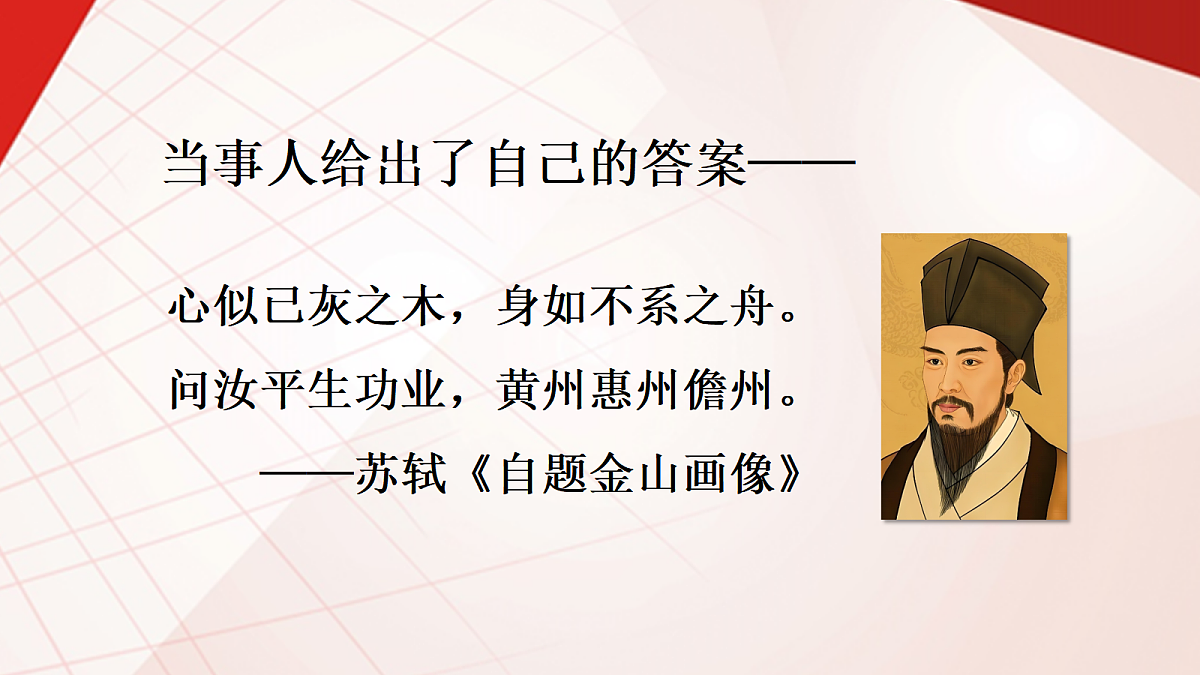 当事人给出了自己的答案——

心似已灰之木，身如不系之舟。
问汝平生功业，黄州惠州儋州。
——苏轼《自题金山画像》